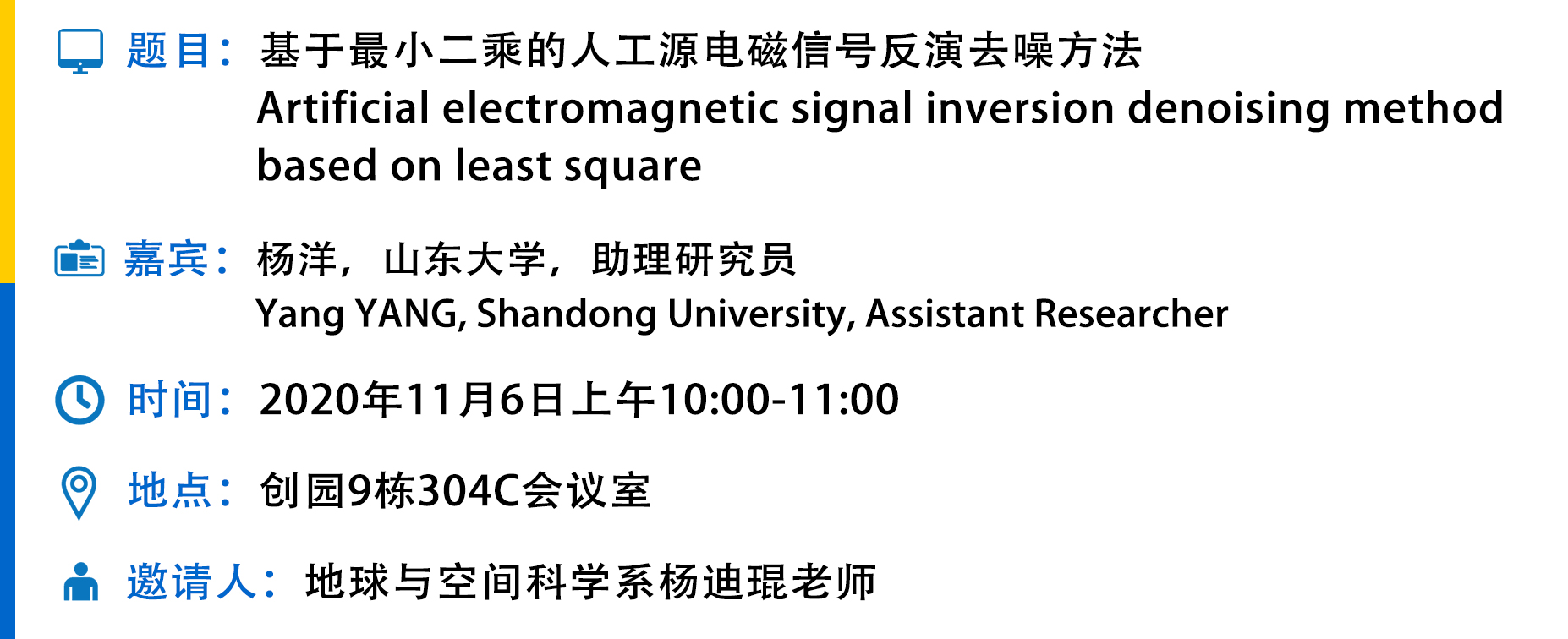 题目：基于最小二乘的人工源电磁信号反演去噪方法
Artificial electromagnetic signal inversion denoising method based on least square

嘉宾：杨洋，山东大学，助理研究员
Yang YANG, Shandong University, Assistant Researcher

时间：2020年11月6日上午10:00-11:00

地点：创园9栋304C会议室

邀请人：地球与空间科学系杨迪琨老师